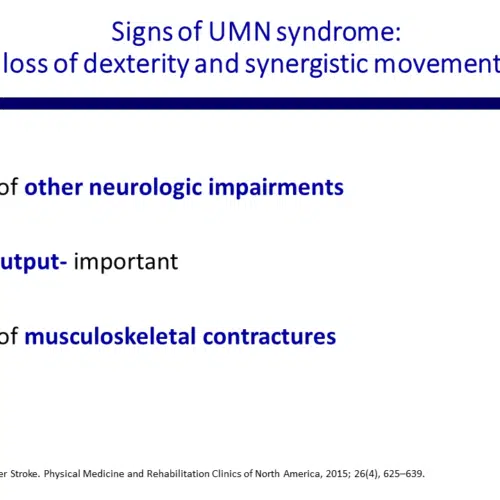 Signs of UMN syndrome:
loss of dexterity and synergistic movement

of other neurologic impairments

utput- important

of musculoskeletal contractures

er Stroke. Physical Medicine and Rehabilitation Clinics of North America, 2015; 26(4), 625–639.